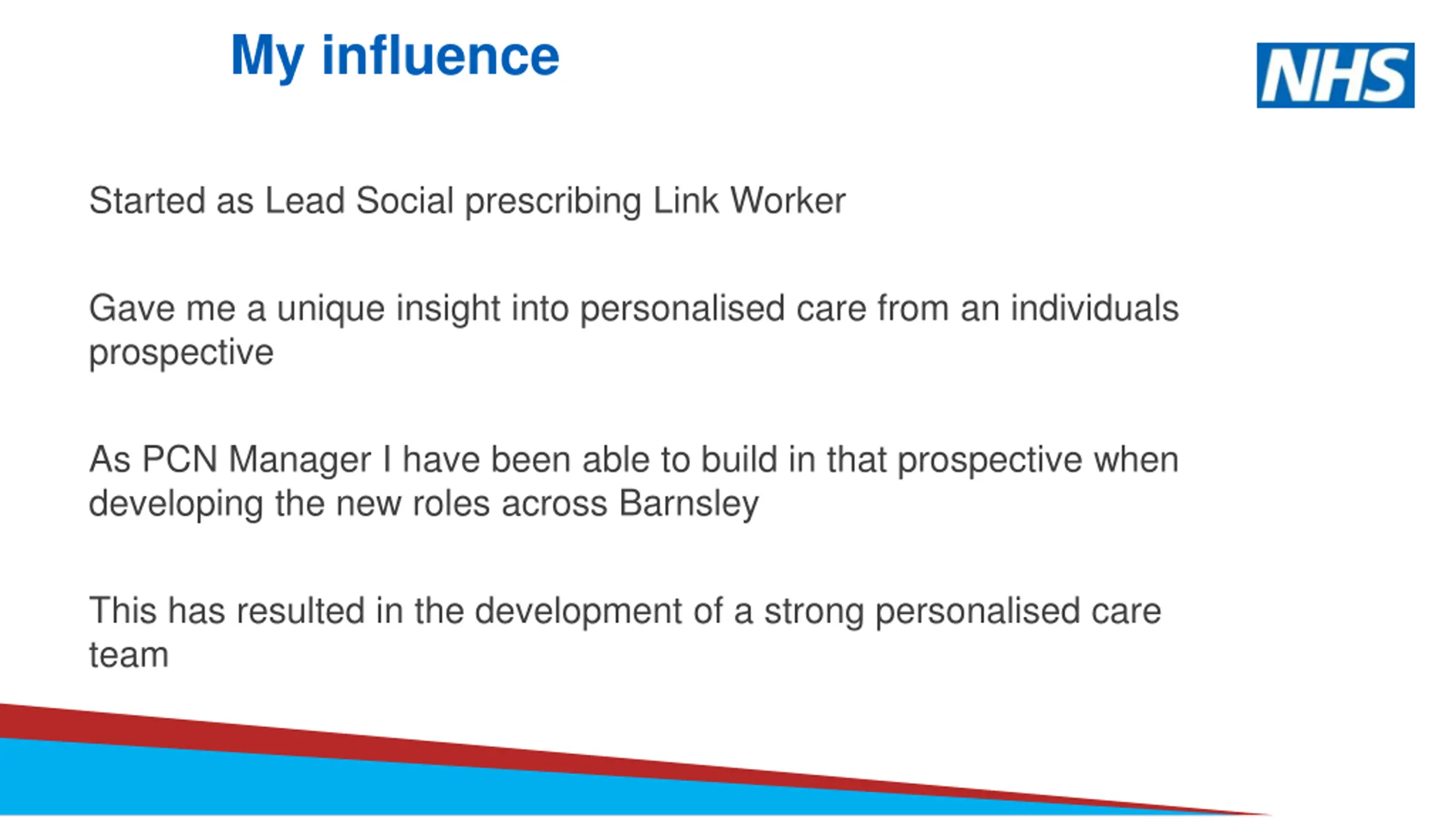 My influence

NHS

Started as Lead Social prescribing Link Worker

Gave me a unique insight into personalised care from an individuals prospective

As PCN Manager I have been able to build in that prospective when developing the new roles across Barnsley

This has resulted in the development of a strong personalised care team